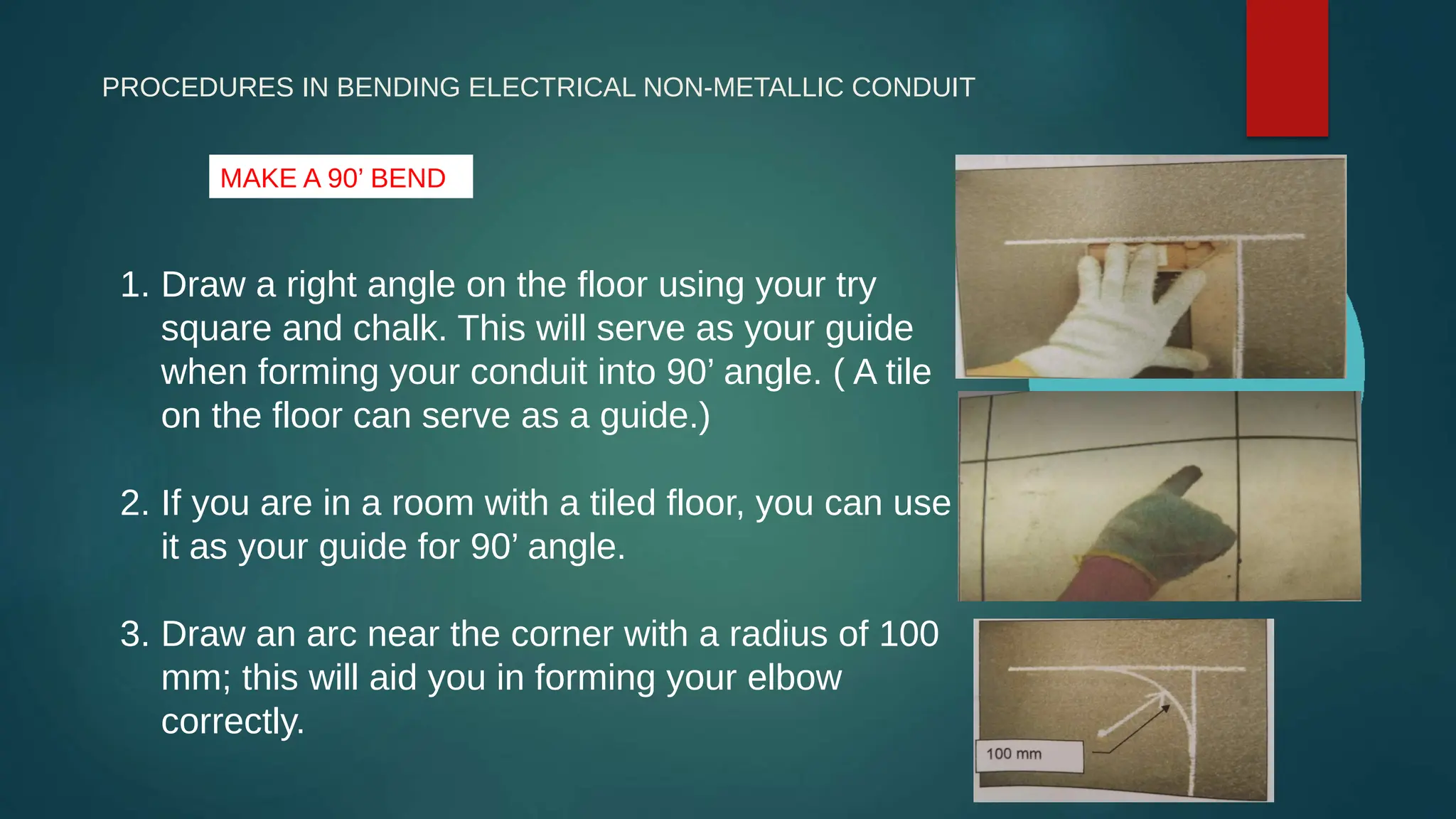 PROCEDURES IN BENDING ELECTRICAL NON-METALLIC CONDUIT

MAKE A 90’ BEND

1. Draw a right angle on the floor using your try square and chalk. This will serve as your guide when forming your conduit into 90’ angle. ( A tile on the floor can serve as a guide.)

2. If you are in a room with a tiled floor, you can use it as your guide for 90’ angle.

3. Draw an arc near the corner with a radius of 100 mm; this will aid you in forming your elbow correctly.

100 mm